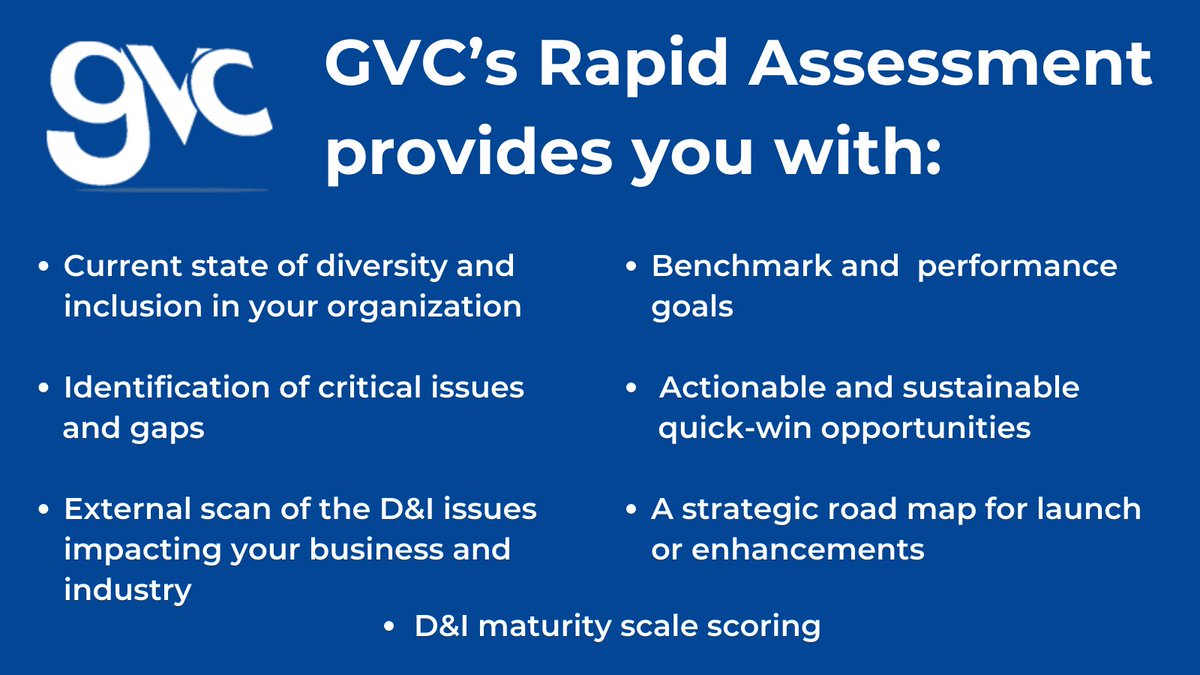 gvc

GVC's Rapid Assessment provides you with:

• Current state of diversity and inclusion in your organization

• Identification of critical issues and gaps

• External scan of the D&I issues impacting your business and industry

• Benchmark and  performance goals

•  Actionable and sustainable quick-win opportunities

• A strategic road map for launch or enhancements

• D&I maturity scale scoring